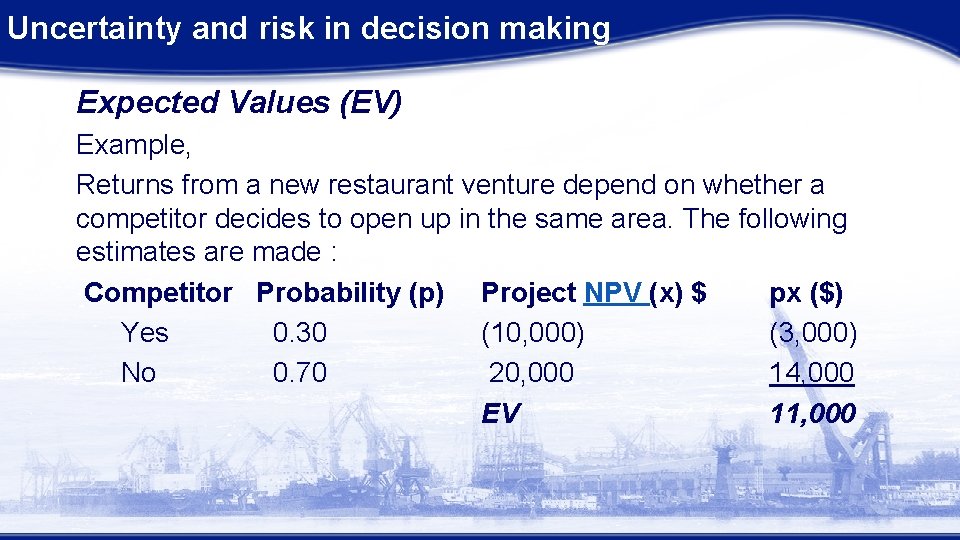 Uncertainty and risk in decision making

Expected Values (EV)

Example,

Returns from a new restaurant venture depend on whether a competitor decides to open up in the same area. The following estimates are made :

| Competitor | Probability (p) | Project NPV (x) $ | px ($) |
|---|---|---|---|
| Yes | 0.30 | (10,000) | (3,000) |
| No | 0.70 | 20,000 | 14,000 |
| | | EV | 11,000 |